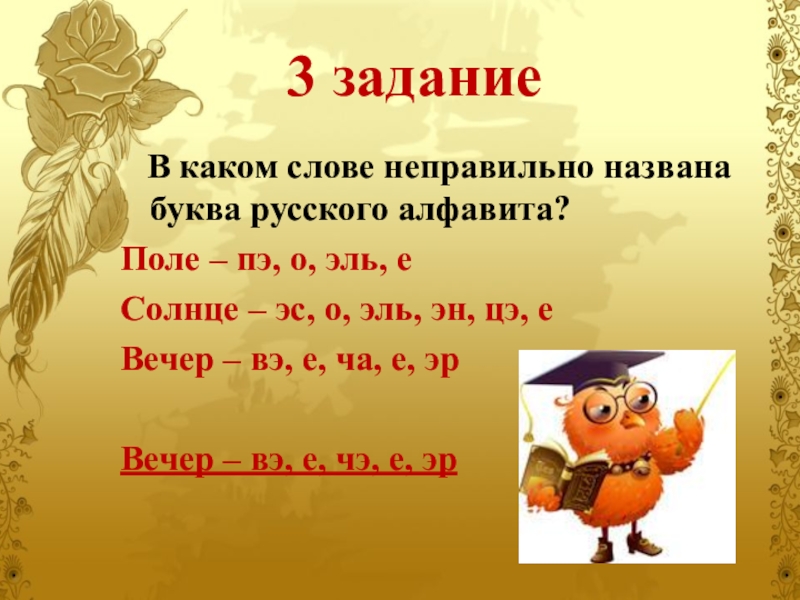 3 задание

В каком слове неправильно названа буква русского алфавита?

Поле – пэ, о, эль, е

Солнце – эс, о, эль, эн, цэ, е

Вечер – вэ, е, ча, е, эр

Вечер – вэ, е, чэ, е, эр